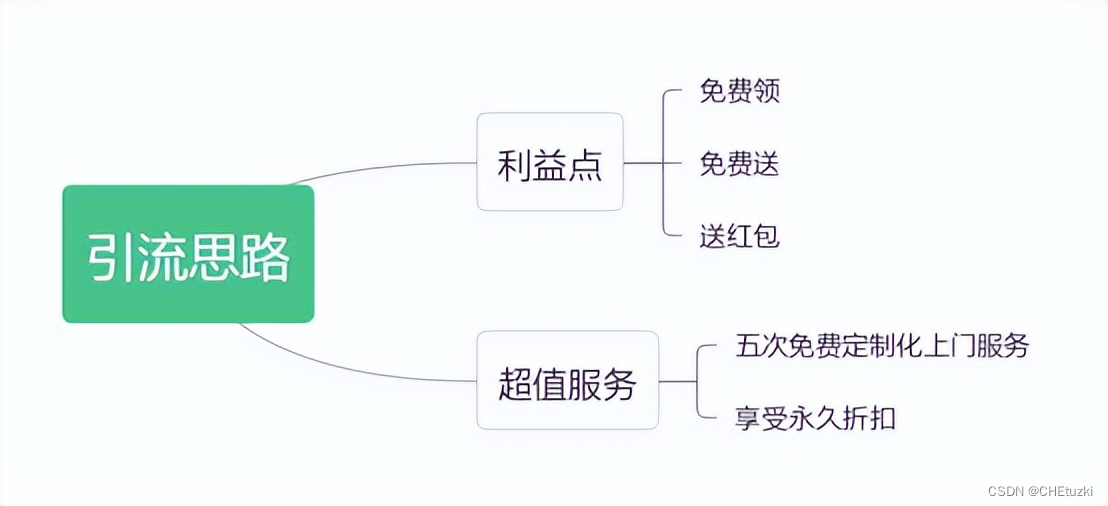 引流思路

利益点

免费领

免费送

送红包

超值服务

五次免费定制化上门服务

享受永久折扣

CSDN @CHEtuzki